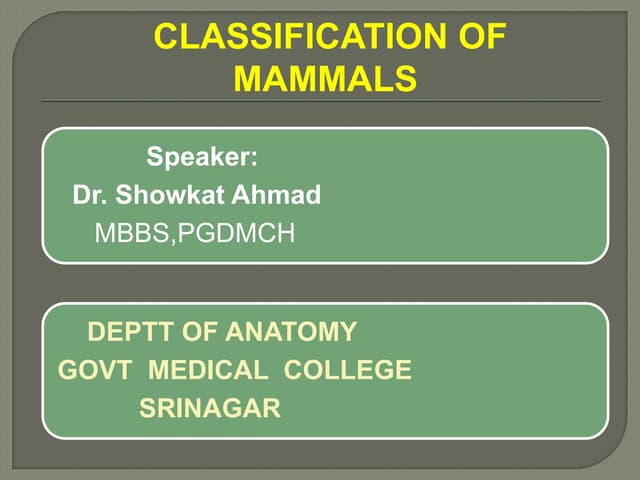 CLASSIFICATION OF MAMMALS

Speaker:
Dr. Showkat Ahmad
MBBS,PGDMCH

DEPTT OF ANATOMY
GOVT MEDICAL COLLEGE
SRINAGAR